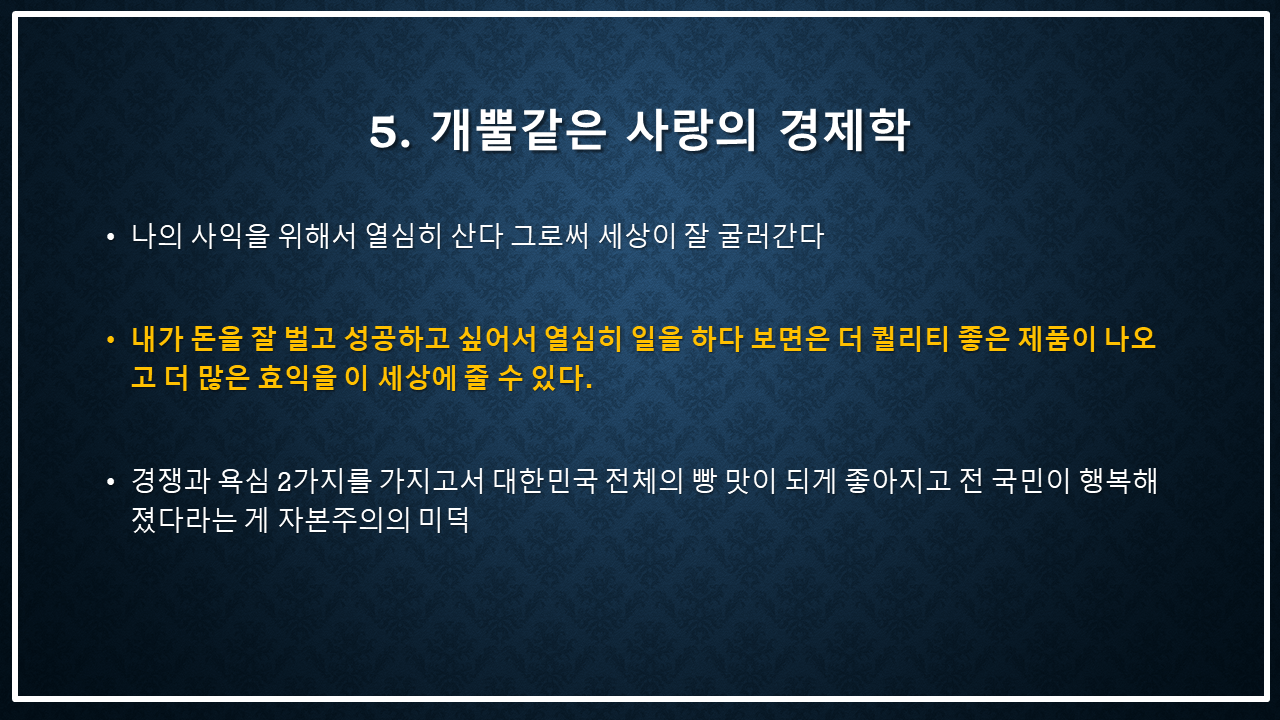 5. 개뿔같은 사랑의 경제학

• 나의 사익을 위해서 열심히 산다 그로써 세상이 잘 굴러간다

• 내가 돈을 잘 벌고 성공하고 싶어서 열심히 일을 하다 보면은 더 퀄리티 좋은 제품이 나오고 더 많은 효익을 이 세상에 줄 수 있다.

• 경쟁과 욕심 2가지를 가지고서 대한민국 전체의 빵 맛이 되게 좋아지고 전 국민이 행복해졌다라는 게 자본주의의 미덕